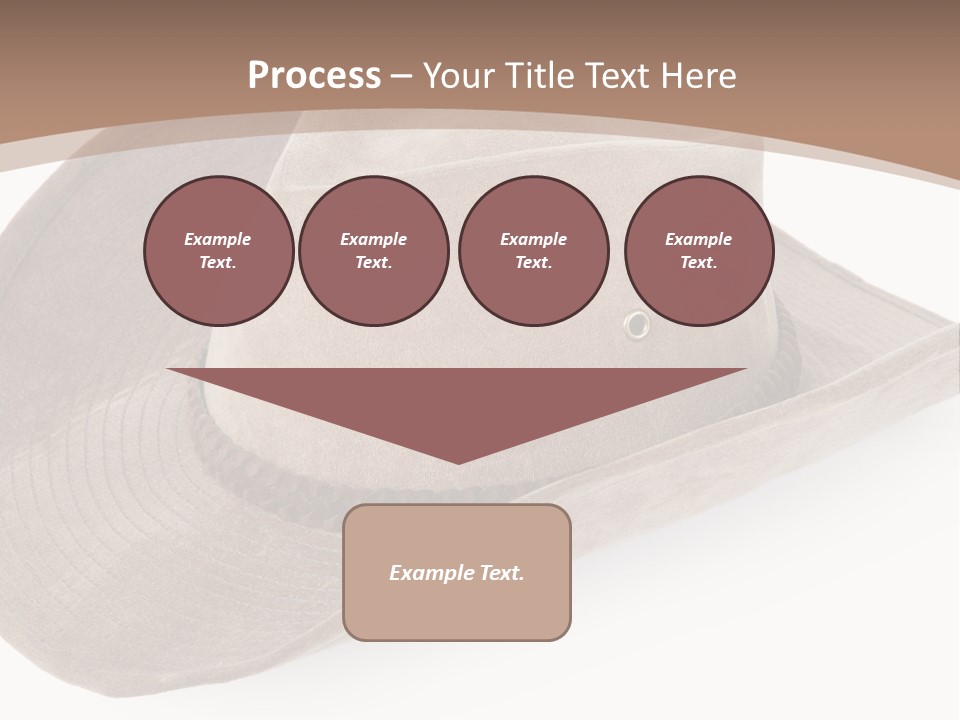 Process – Your Title Text Here

Example Text.

Example Text.

Example Text.

Example Text.

Example Text.